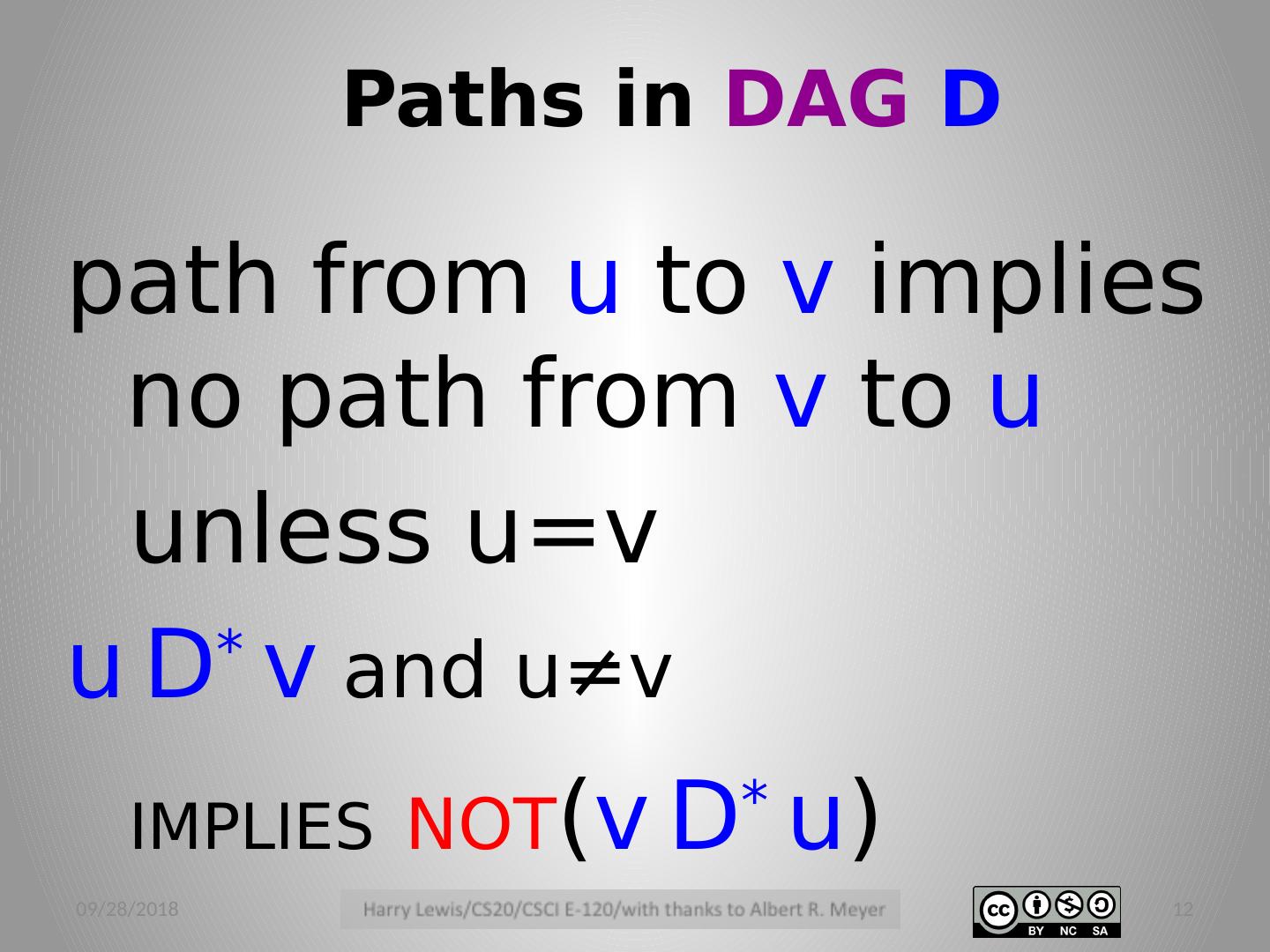 Paths in DAG D

path from u to v implies no path from v to u

unless u=v

u $D^*$ v and u≠v

IMPLIES NOT(v $D^*$ u)

09/28/2018

Harry Lewis/CS20/CSCI E-120/with thanks to Albert R. Meyer

cc BY NC SA

12